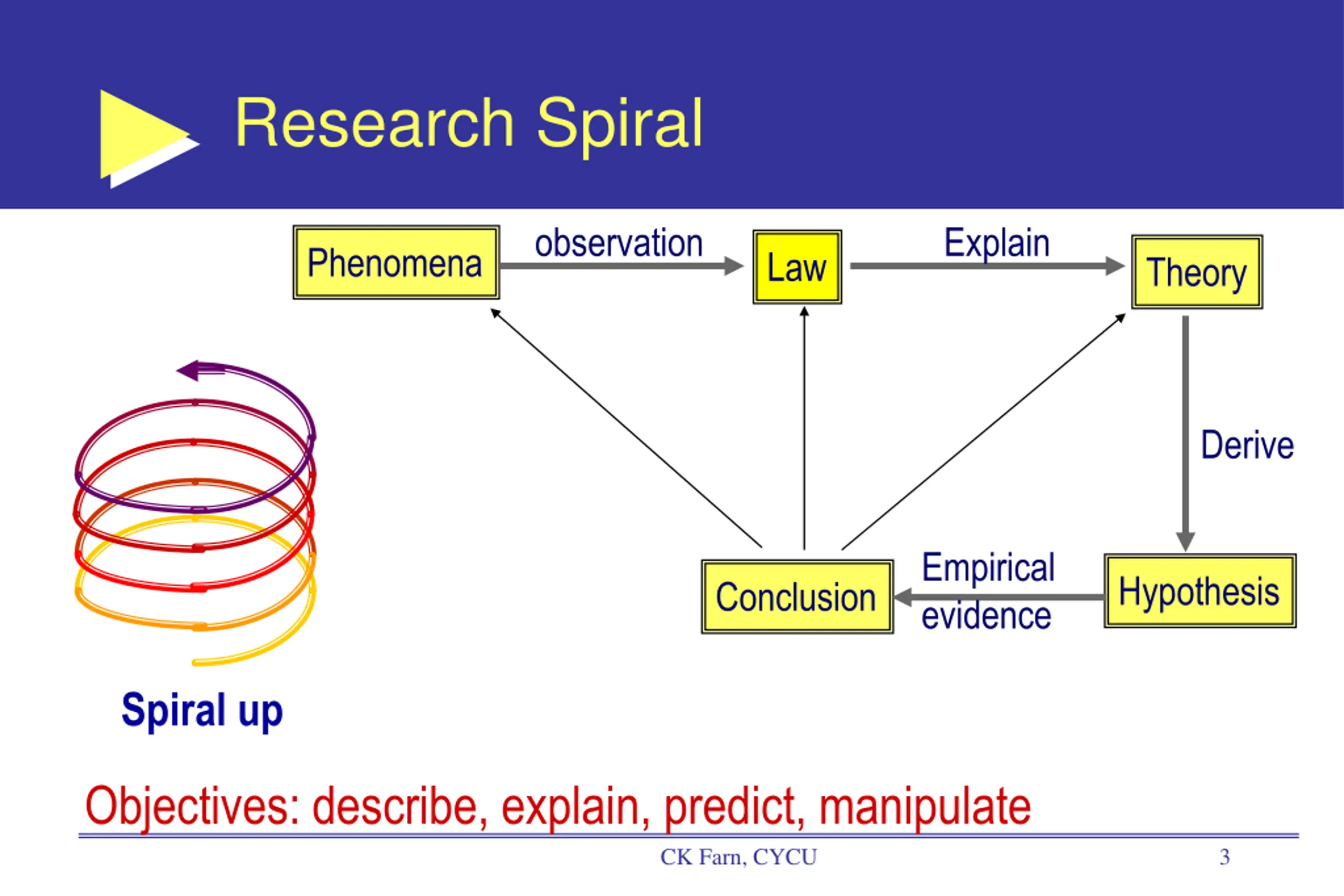 Research Spiral

Phenomena

observation

Law

Explain

Theory

Derive

Hypothesis

Empirical evidence

Conclusion

Spiral up

Objectives: describe, explain, predict, manipulate

CK Farn, CYCU

3